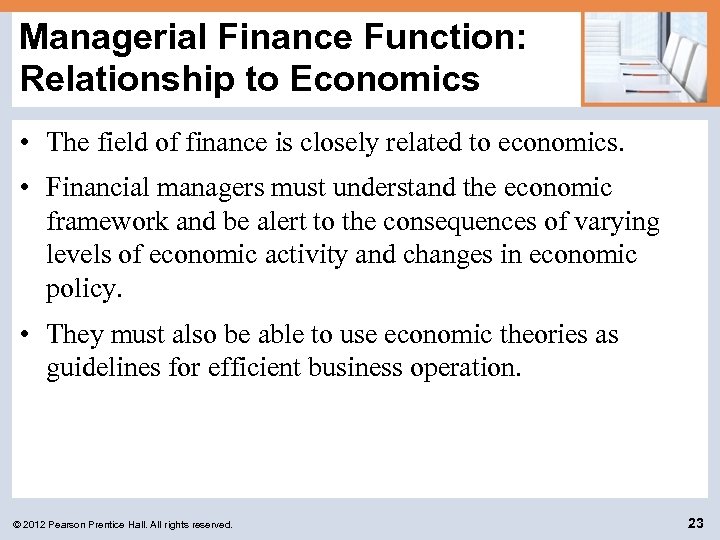 Managerial Finance Function: Relationship to Economics

• The field of finance is closely related to economics.

• Financial managers must understand the economic framework and be alert to the consequences of varying levels of economic activity and changes in economic policy.

• They must also be able to use economic theories as guidelines for efficient business operation.

© 2012 Pearson Prentice Hall. All rights reserved.

23